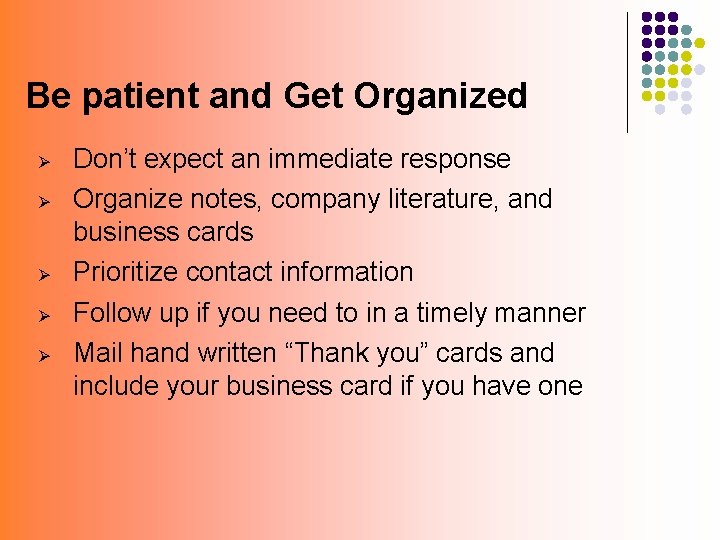 Be patient and Get Organized

➢ Don’t expect an immediate response
➢ Organize notes, company literature, and business cards
➢ Prioritize contact information
➢ Follow up if you need to in a timely manner
➢ Mail hand written “Thank you” cards and include your business card if you have one